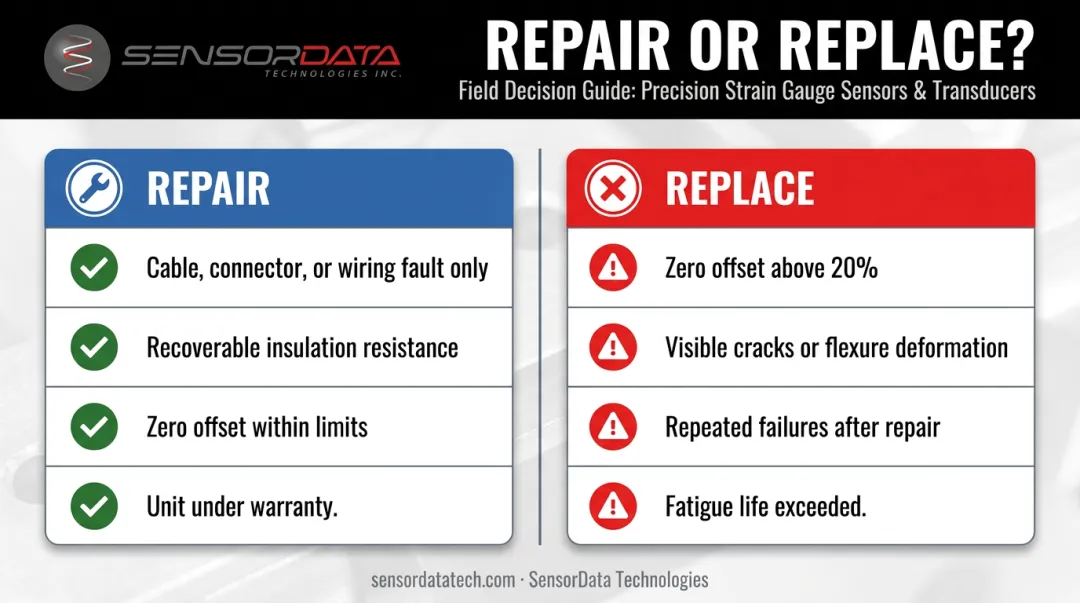 SENSORDATA
TECHNOLOGIES INC.

REPAIR OR REPLACE?
Field Decision Guide: Precision Strain Gauge Sensors & Transducers

REPAIR

Cable, connector, or wiring fault only

Recoverable insulation resistance

Zero offset within limits

Unit under warranty.

REPLACE

Zero offset above 20%

Visible cracks or flexure deformation

Repeated failures after repair

Fatigue life exceeded.

sensordatatech.com · SensorData Technologies